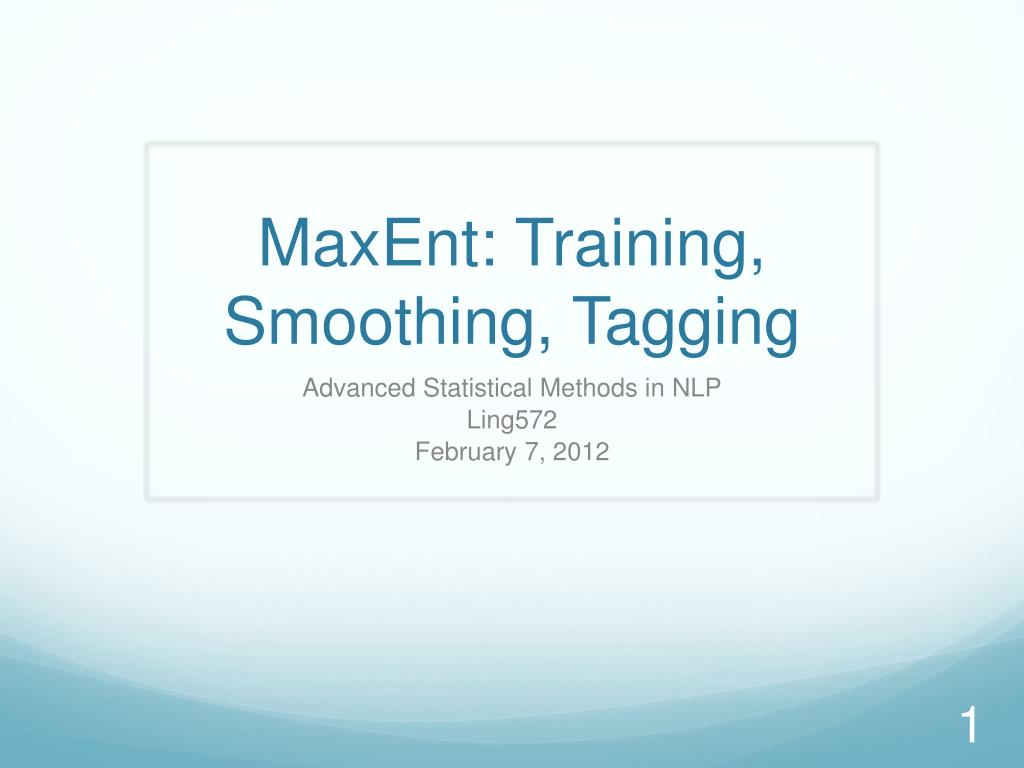 MaxEnt: Training, Smoothing, Tagging

Advanced Statistical Methods in NLP
Ling572
February 7, 2012

1